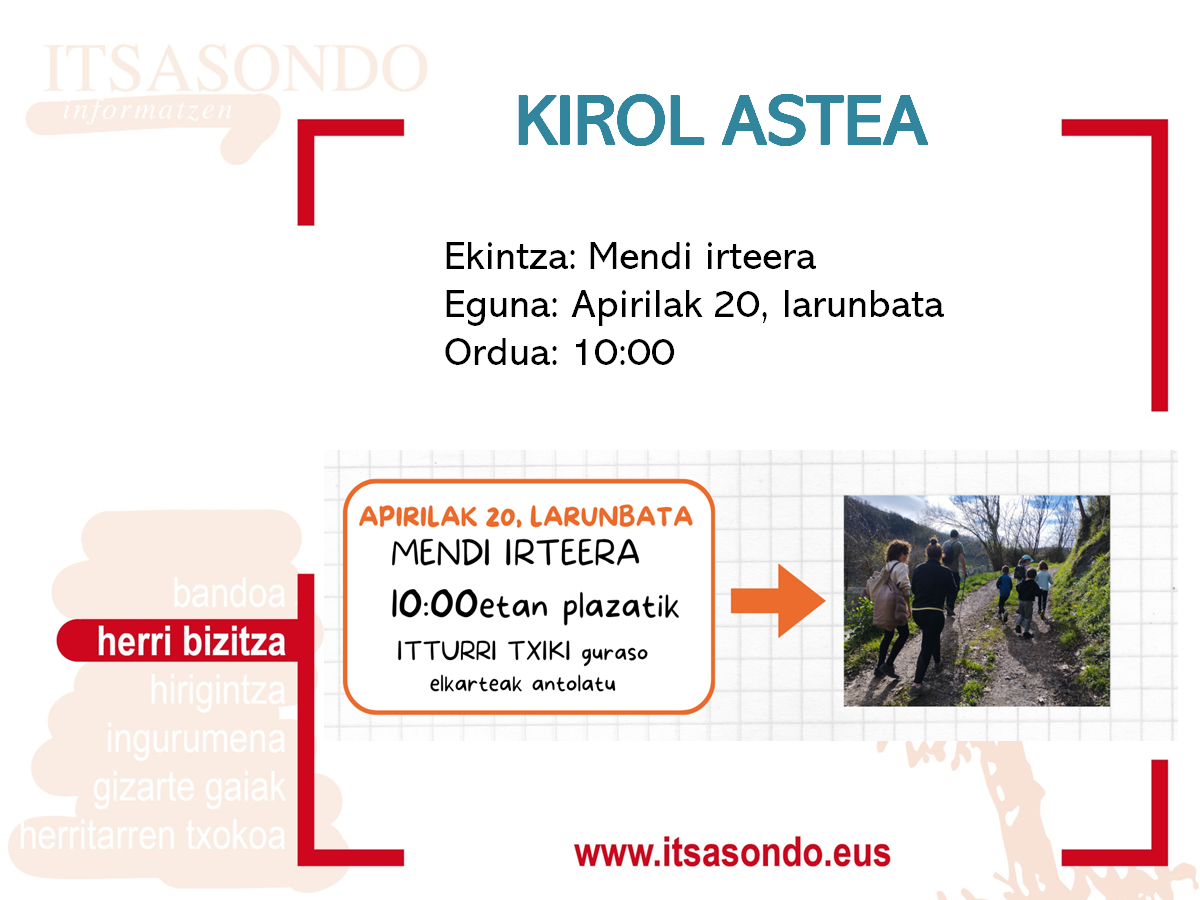 ITSASONDO
informatzen

KIROL ASTEA

Ekintza: Mendi irteera
Eguna: Apirilak 20, larunbata
Ordua: 10:00

APIRILAK 20, LARUNBATA
MENDI IRTEERA
10:00etan plazatik
ITTURRI TXIKI guraso elkarteak antolatu

bandoa
herri bizitza
hirigintza
ingurumena
gizarte gaiak
herritarren txokoa

www.itsasondo.eus